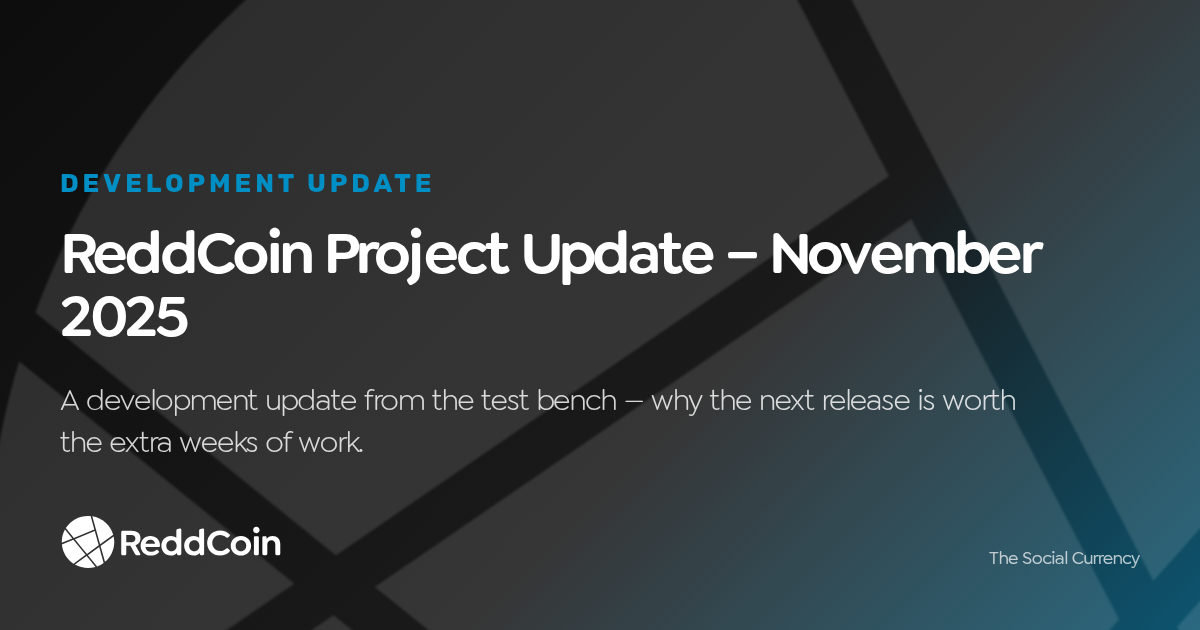 DEVELOPMENT UPDATE

ReddCoin Project Update – November 2025

A development update from the test bench — why the next release is worth the extra weeks of work.

ReddCoin

The Social Currency